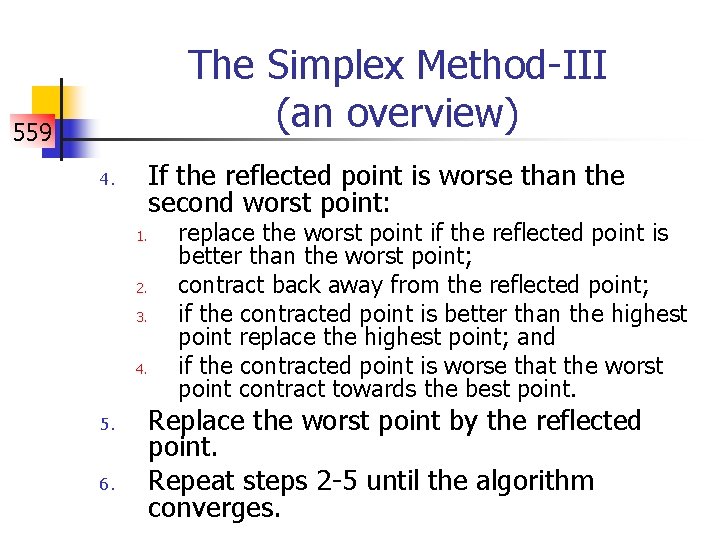 559

The Simplex Method-III (an overview)

4. If the reflected point is worse than the second worst point:
1. replace the worst point if the reflected point is better than the worst point;
2. contract back away from the reflected point;
3. if the contracted point is better than the highest point replace the highest point; and
4. if the contracted point is worse that the worst point contract towards the best point.
5. Replace the worst point by the reflected point.
6. Repeat steps 2-5 until the algorithm converges.